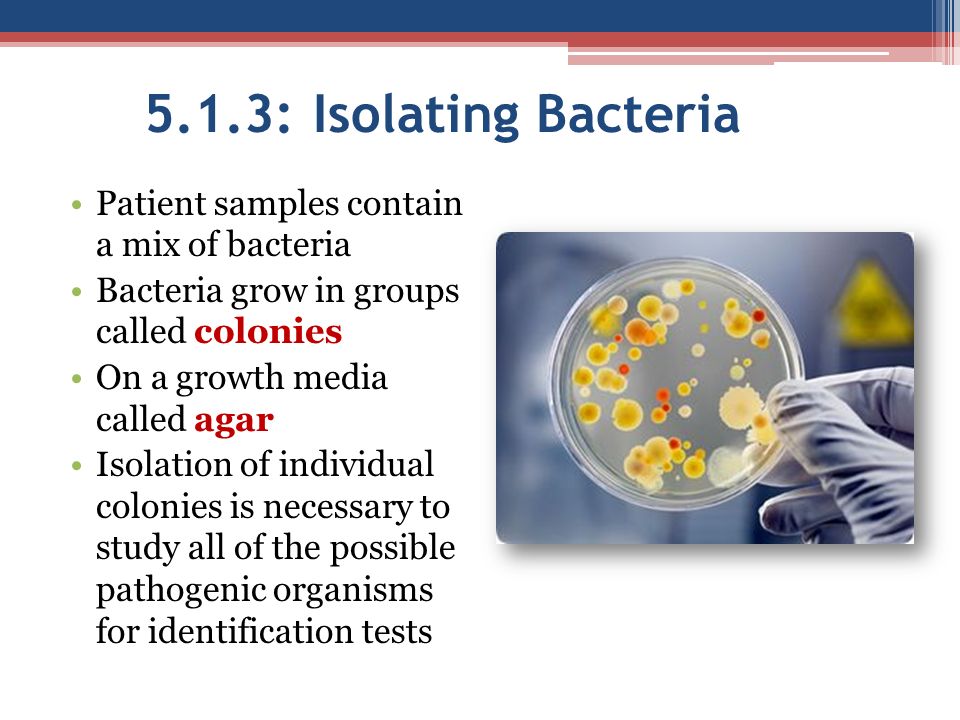 5.1.3: Isolating Bacteria

• Patient samples contain a mix of bacteria
• Bacteria grow in groups called colonies
• On a growth media called agar
• Isolation of individual colonies is necessary to study all of the possible pathogenic organisms for identification tests